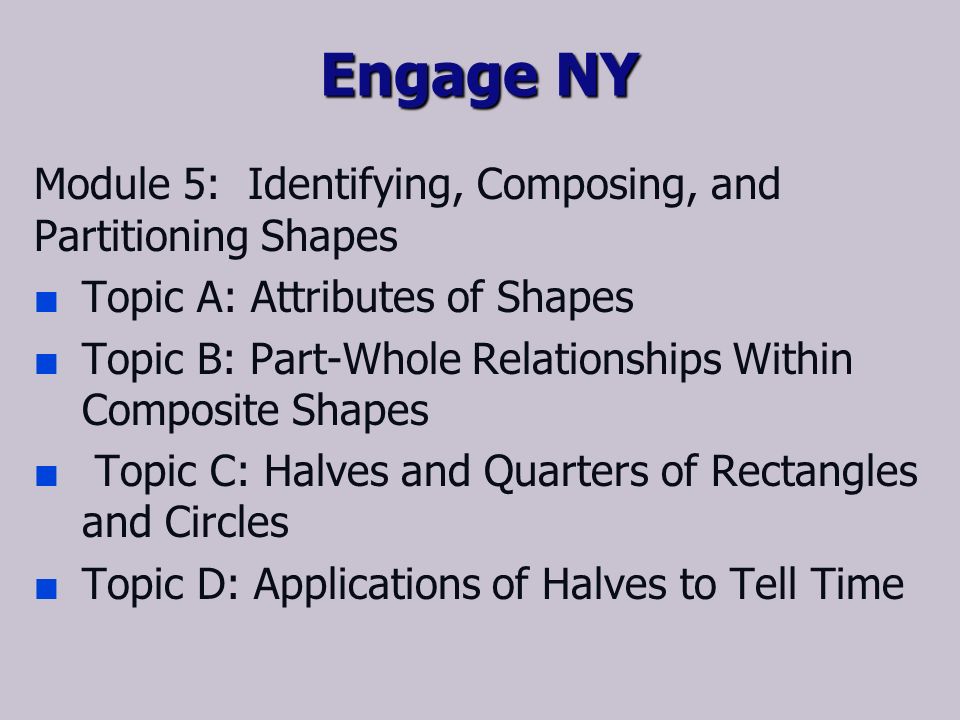 Engage NY

Module 5: Identifying, Composing, and Partitioning Shapes

- Topic A: Attributes of Shapes
- Topic B: Part-Whole Relationships Within Composite Shapes
- Topic C: Halves and Quarters of Rectangles and Circles
- Topic D: Applications of Halves to Tell Time